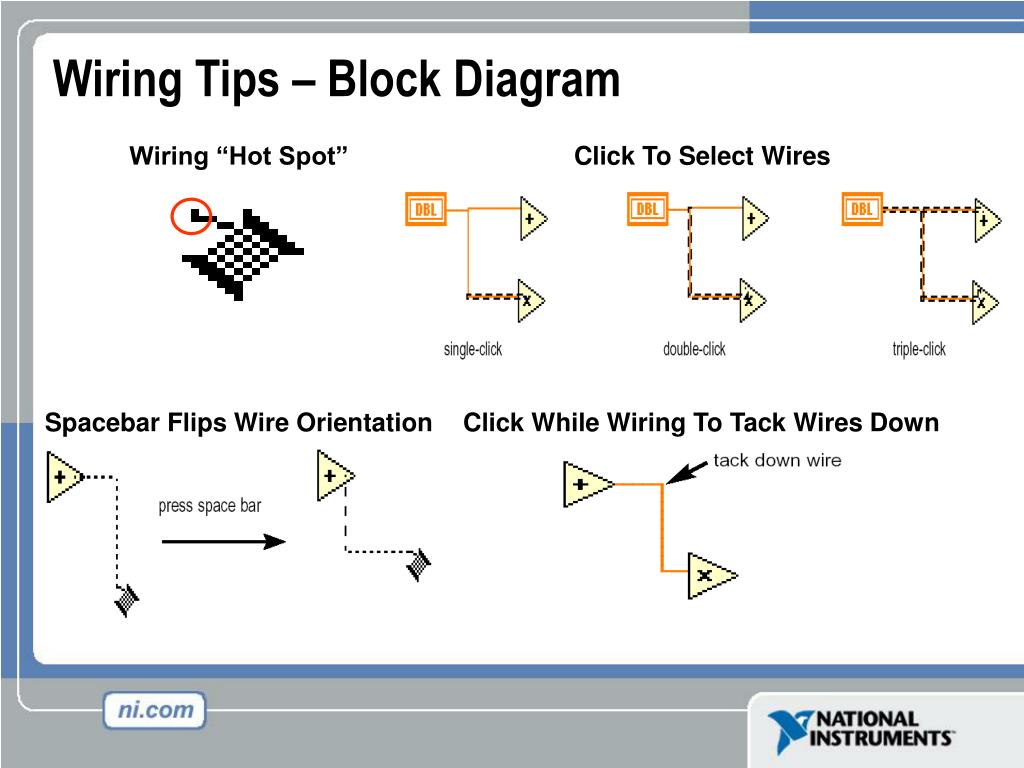 Wiring Tips – Block Diagram

Wiring “Hot Spot”

Click To Select Wires

DBL
+
x
single-click

DBL
+
x
double-click

DBL
+
x
triple-click

Spacebar Flips Wire Orientation

+
press space bar
+

Click While Wiring To Tack Wires Down

+
tack down wire
x

ni.com

NATIONAL INSTRUMENTS